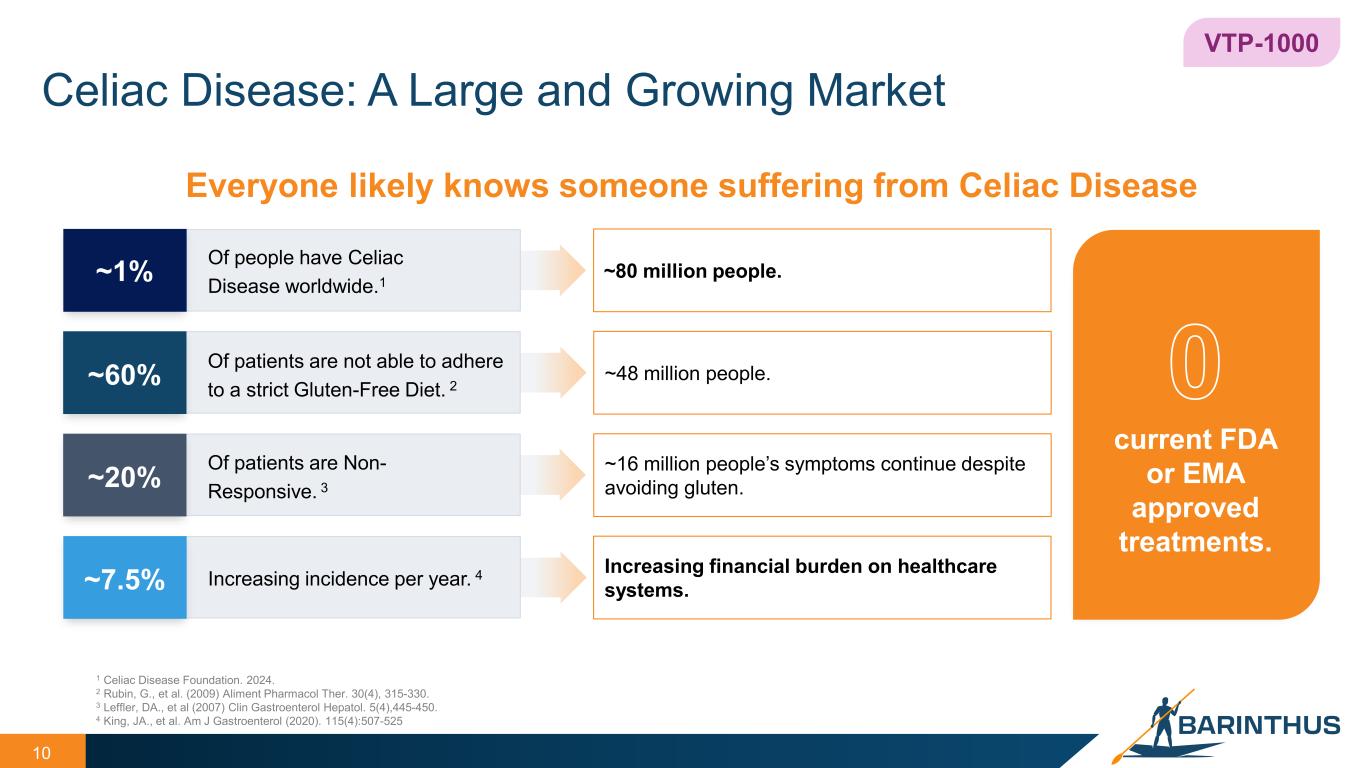 VTP-1000

Celiac Disease: A Large and Growing Market

Everyone likely knows someone suffering from Celiac Disease

~1% Of people have Celiac Disease worldwide.$^1$

~80 million people.

~60% Of patients are not able to adhere to a strict Gluten-Free Diet. $^2$

~48 million people.

~20% Of patients are Non-Responsive. $^3$

~16 million people's symptoms continue despite avoiding gluten.

~7.5% Increasing incidence per year. $^4$

Increasing financial burden on healthcare systems.

0

current FDA or EMA approved treatments.

$^1$ Celiac Disease Foundation. 2024.
$^2$ Rubin, G., et al. (2009) Aliment Pharmacol Ther. 30(4), 315-330.
$^3$ Leffler, DA., et al (2007) Clin Gastroenterol Hepatol. 5(4),445-450.
$^4$ King, JA., et al. Am J Gastroenterol (2020). 115(4):507-525

10

BARINTHUS